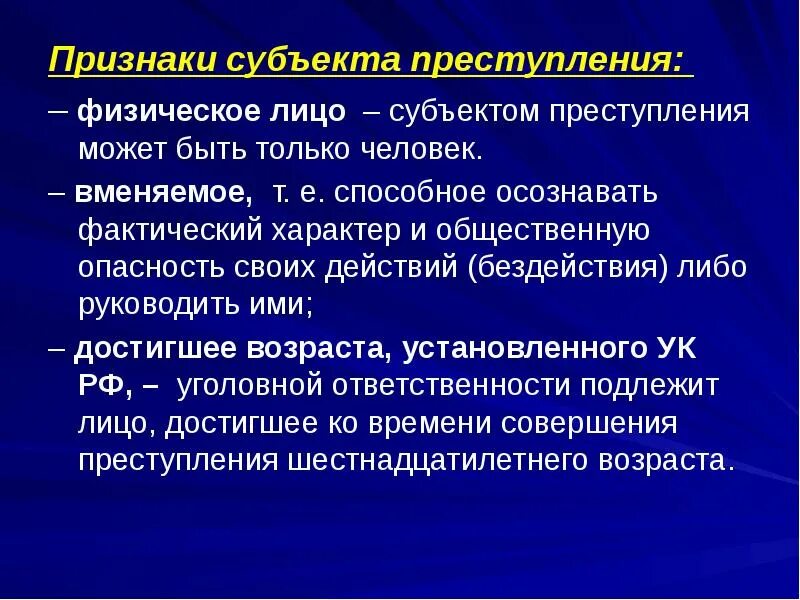 Признаки субъекта преступления:

– физическое лицо – субъектом преступления может быть только человек.

– вменяемое, т. е. способное осознавать фактический характер и общественную опасность своих действий (бездействия) либо руководить ими;

– достигшее возраста, установленного УК РФ, – уголовной ответственности подлежит лицо, достигшее ко времени совершения преступления шестнадцатилетнего возраста.